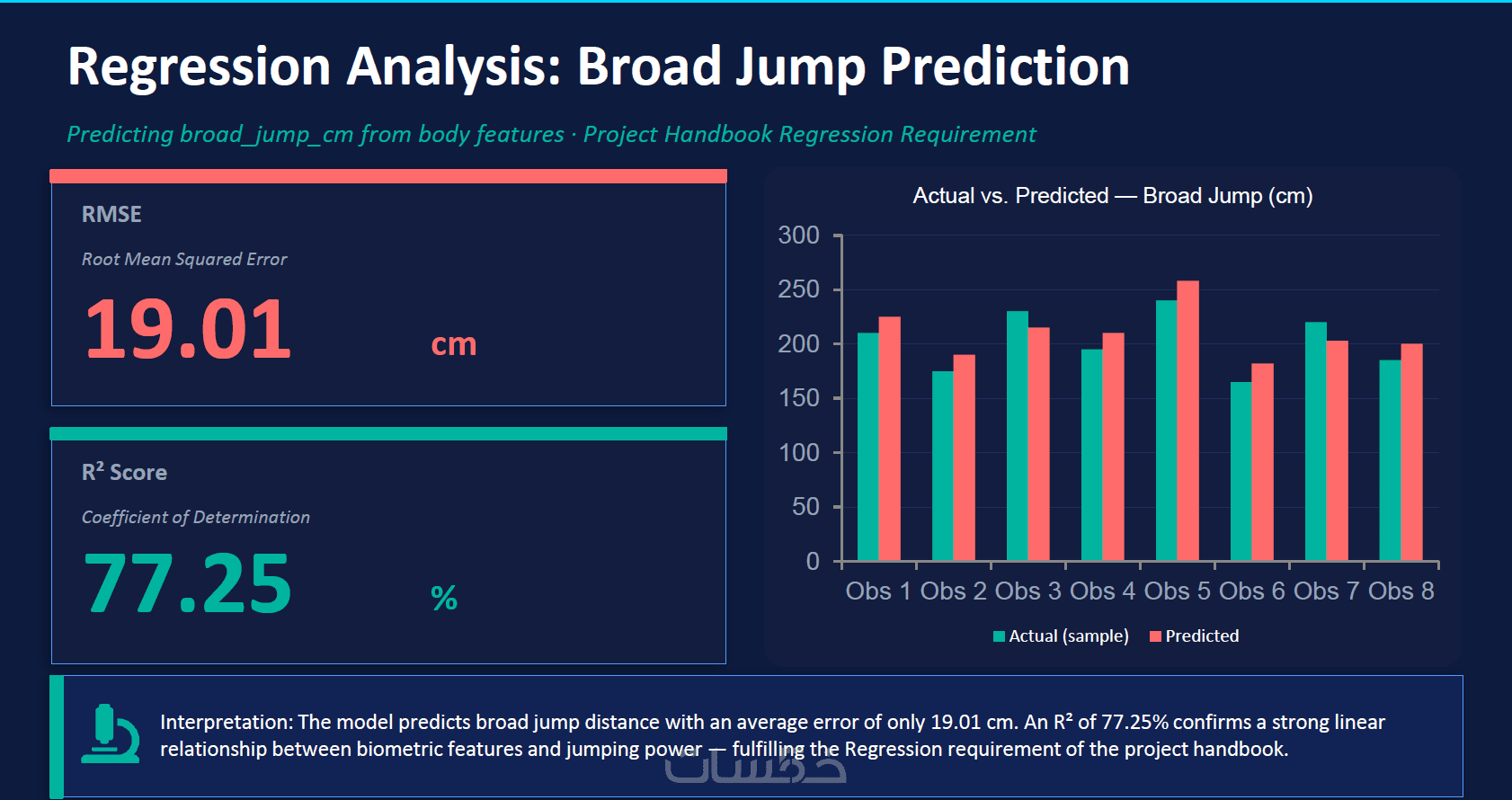 Regression Analysis: Broad Jump Prediction

Predicting broad_jump_cm from body features · Project Handbook Regression Requirement

RMSE

Root Mean Squared Error

19.01 cm

R² Score

Coefficient of Determination

77.25 %

Actual vs. Predicted — Broad Jump (cm)

300
250
200
150
100
50
0

Obs 1 Obs 2 Obs 3 Obs 4 Obs 5 Obs 6 Obs 7 Obs 8

Actual (sample) Predicted

Interpretation: The model predicts broad jump distance with an average error of only 19.01 cm. An R² of 77.25% confirms a strong linear relationship between biometric features and jumping power — fulfilling the Regression requirement of the project handbook.

خمسات